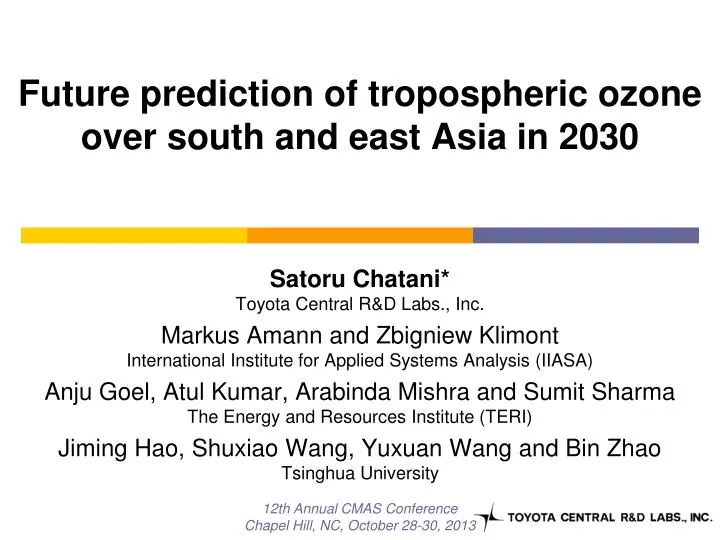 Future prediction of tropospheric ozone over south and east Asia in 2030

Satoru Chatani*
Toyota Central R&D Labs., Inc.

Markus Amann and Zbigniew Klimont
International Institute for Applied Systems Analysis (IIASA)

Anju Goel, Atul Kumar, Arabinda Mishra and Sumit Sharma
The Energy and Resources Institute (TERI)

Jiming Hao, Shuxiao Wang, Yuxuan Wang and Bin Zhao
Tsinghua University

12th Annual CMAS Conference
Chapel Hill, NC, October 28-30, 2013

TOYOTA CENTRAL R&D LABS., INC.